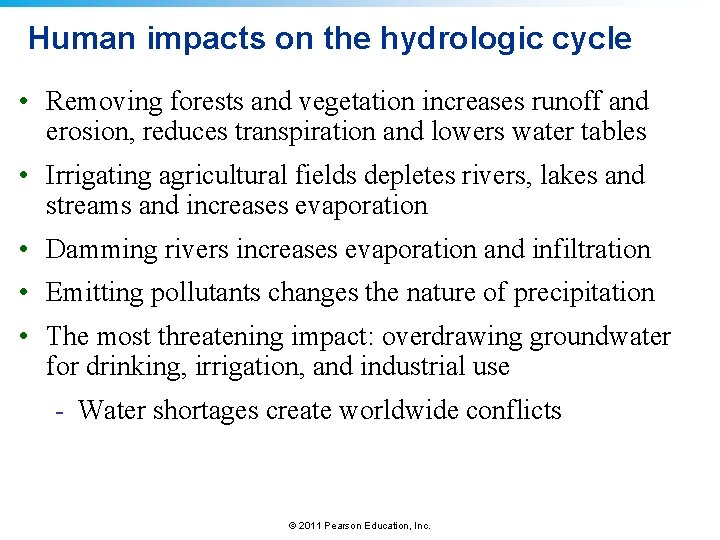 Human impacts on the hydrologic cycle

• Removing forests and vegetation increases runoff and erosion, reduces transpiration and lowers water tables

• Irrigating agricultural fields depletes rivers, lakes and streams and increases evaporation

• Damming rivers increases evaporation and infiltration

• Emitting pollutants changes the nature of precipitation

• The most threatening impact: overdrawing groundwater for drinking, irrigation, and industrial use

- Water shortages create worldwide conflicts

© 2011 Pearson Education, Inc.